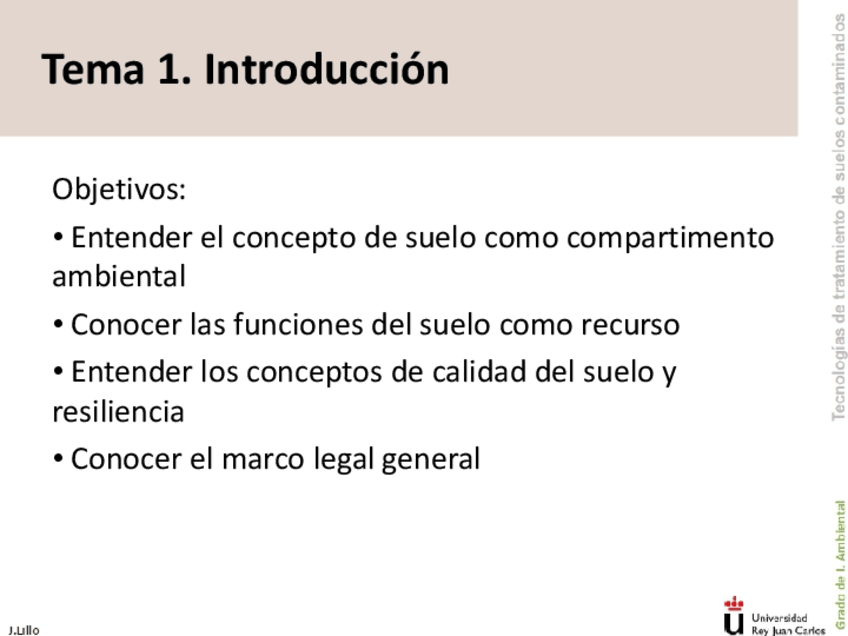 Tema 1. Introducción

Objetivos:

• Entender el concepto de suelo como compartimento ambiental

• Conocer las funciones del suelo como recurso

• Entender los conceptos de calidad del suelo y resiliencia

• Conocer el marco legal general

Tecnologías de tratamiento de suelos contaminados

Grado de I. Ambiental

J.Lillo

Universidad Rey Juan Carlos